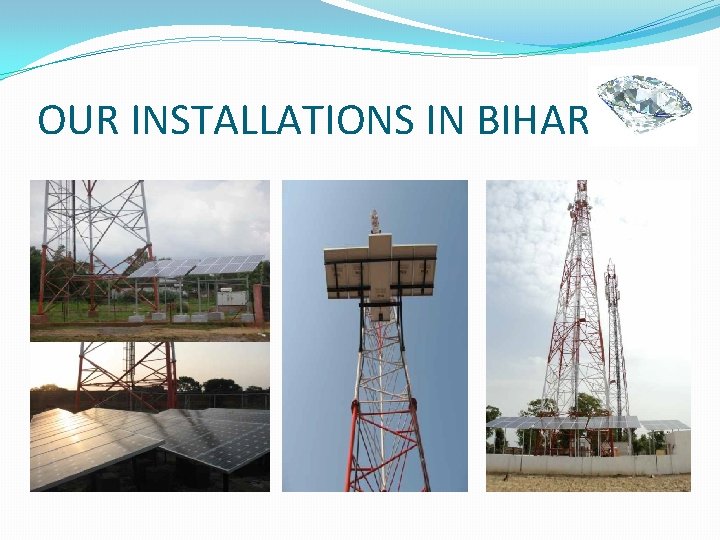 OUR INSTALLATIONS IN BIHAR